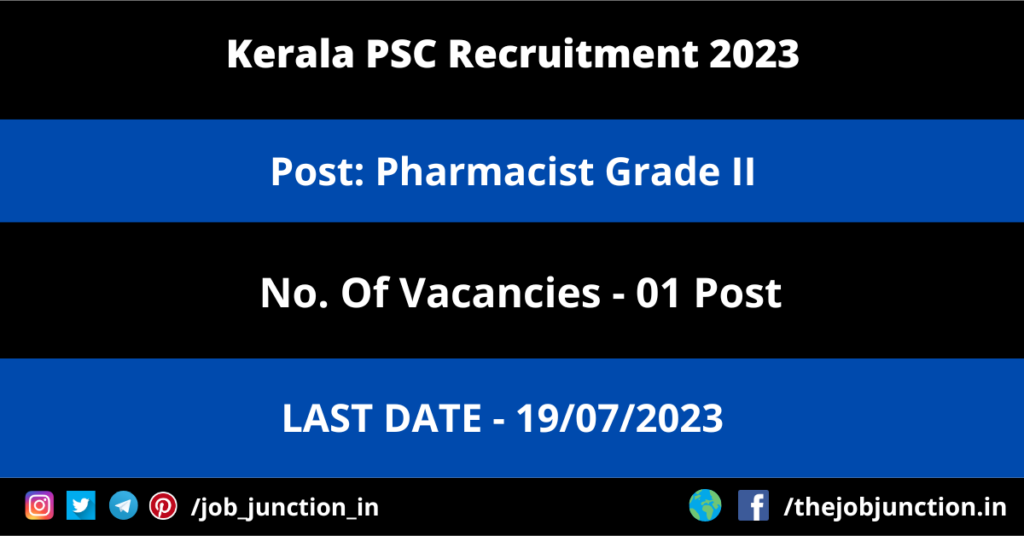 Kerala PSC Recruitment 2023

Post: Pharmacist Grade II

No. Of Vacancies - 01 Post

LAST DATE - 19/07/2023

/job_junction_in

/thejobjunction.in